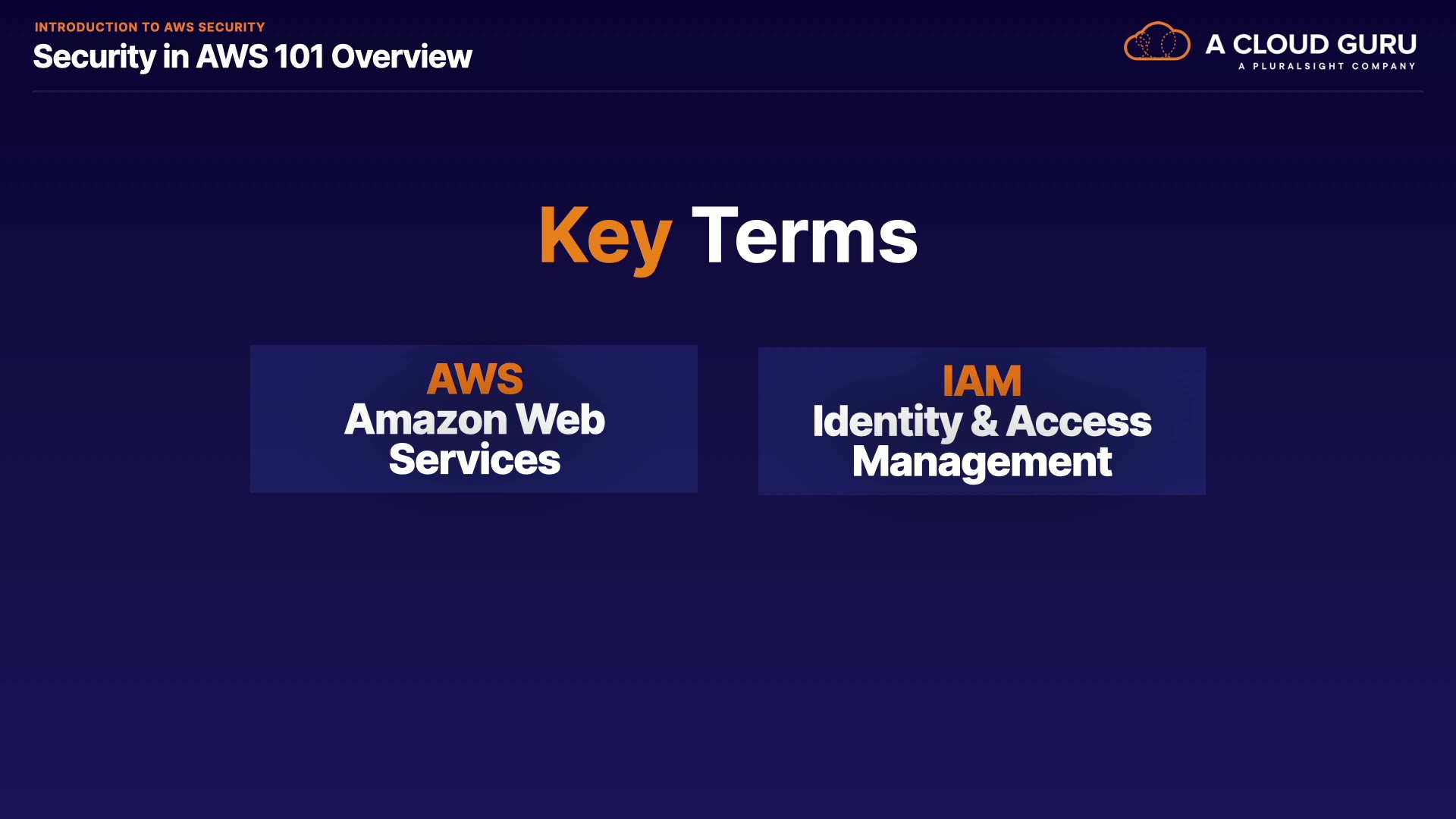 INTRODUCTION TO AWS SECURITY
Security in AWS 101 Overview

A CLOUD GURU
A PLURALSIGHT COMPANY

Key Terms

AWS
Amazon Web Services

IAM
Identity & Access Management